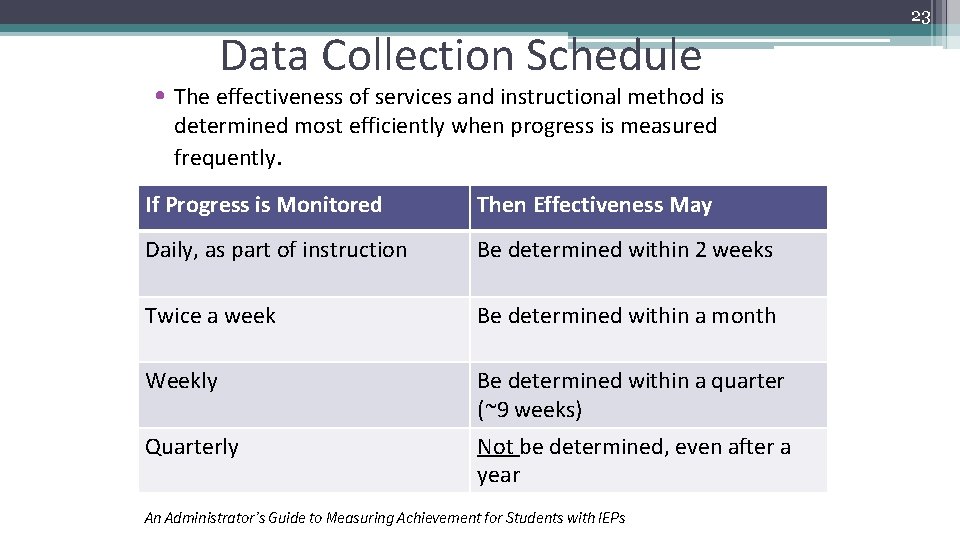 23

Data Collection Schedule

• The effectiveness of services and instructional method is determined most efficiently when progress is measured frequently.

| If Progress is Monitored | Then Effectiveness May |
|---|---|
| Daily, as part of instruction | Be determined within 2 weeks |
| Twice a week | Be determined within a month |
| Weekly | Be determined within a quarter (~9 weeks) |
| Quarterly | Not be determined, even after a year |

An Administrator's Guide to Measuring Achievement for Students with IEPs